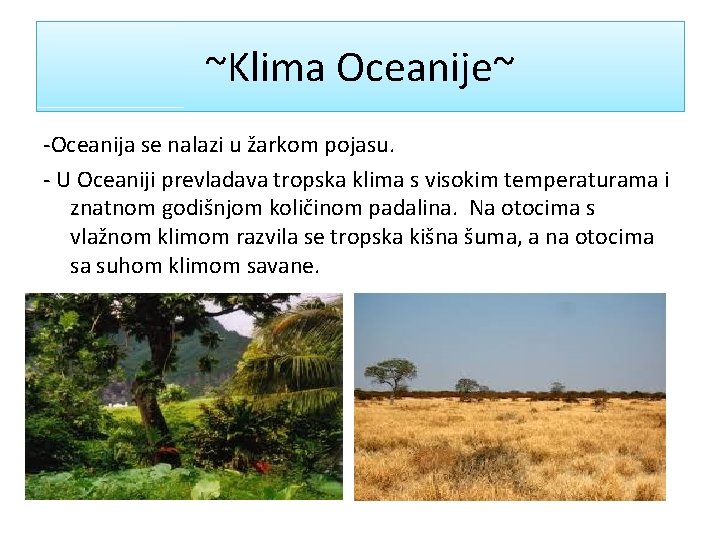 ~Klima Oceanije~

-Oceanija se nalazi u žarkom pojasu.

- U Oceaniji prevladava tropska klima s visokim temperaturama i znatnom godišnjom količinom padalina. Na otocima s vlažnom klimom razvila se tropska kišna šuma, a na otocima sa suhom klimom savane.